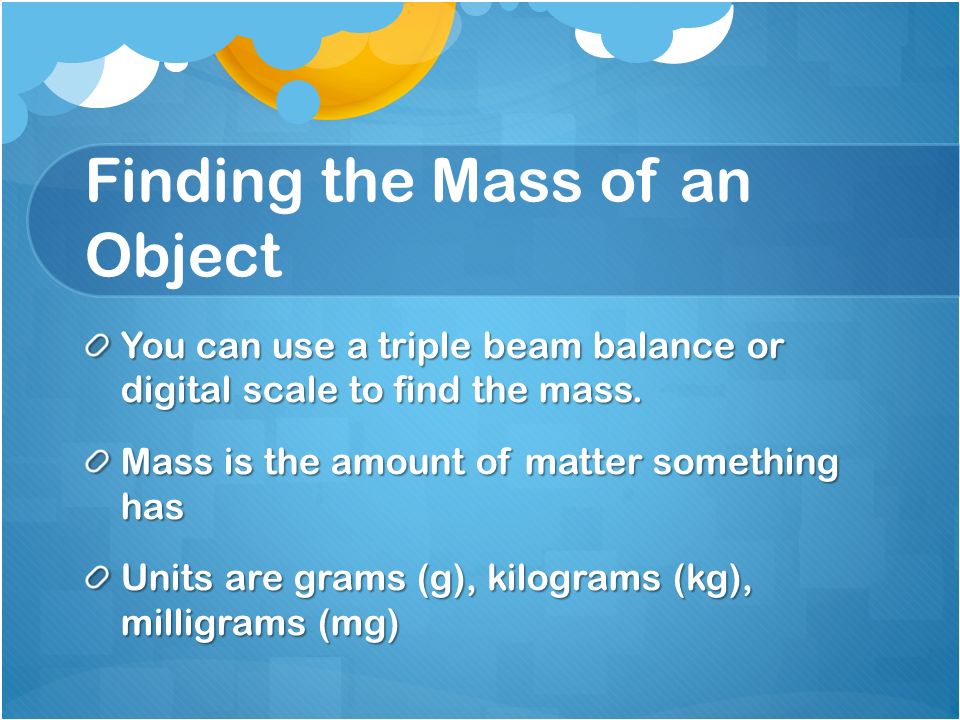 Finding the Mass of an Object

You can use a triple beam balance or digital scale to find the mass.

Mass is the amount of matter something has

Units are grams (g), kilograms (kg), milligrams (mg)